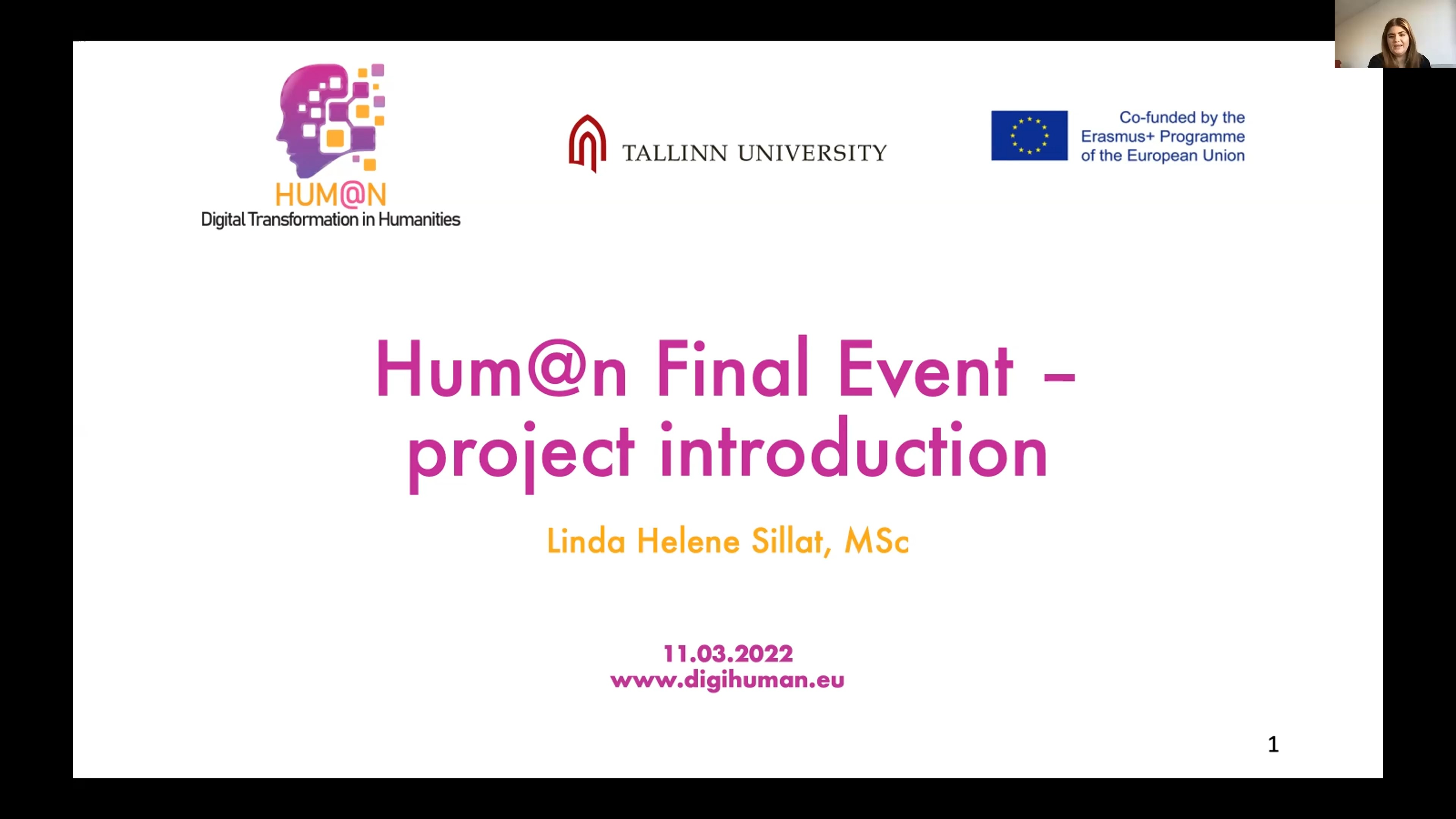 HUM@N
Digital Transformation in Humanities

TALLINN UNIVERSITY

Co-funded by the Erasmus+ Programme of the European Union

Hum@n Final Event – project introduction

Linda Helene Sillat, MSc

11.03.2022
www.digihuman.eu

1